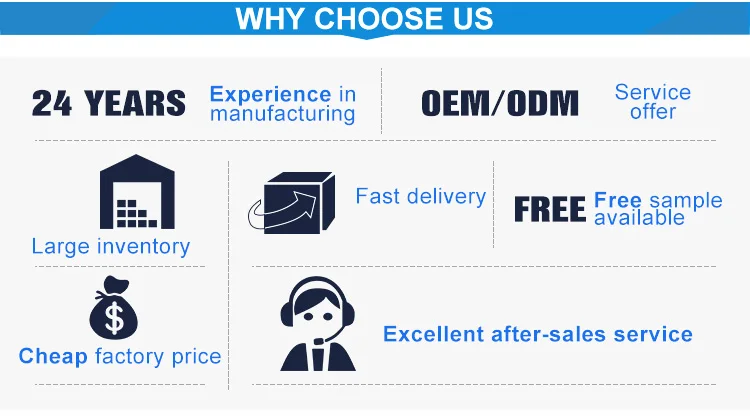 WHY CHOOSE US

24 YEARS Experience in manufacturing

OEM/ODM Service offer

Large inventory

Fast delivery

FREE Free sample available

$

Cheap factory price

Excellent after-sales service